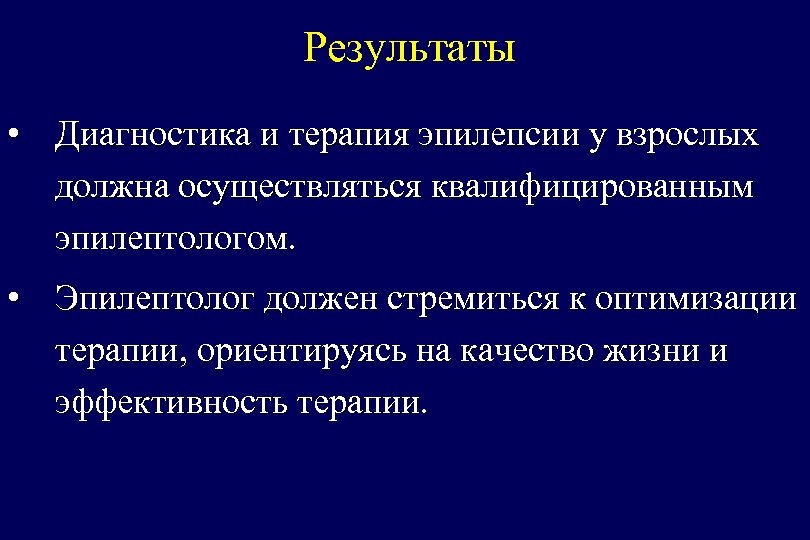 Результаты

• Диагностика и терапия эпилепсии у взрослых должна осуществляться квалифицированным эпилептологом.

• Эпилептолог должен стремиться к оптимизации терапии, ориентируясь на качество жизни и эффективность терапии.